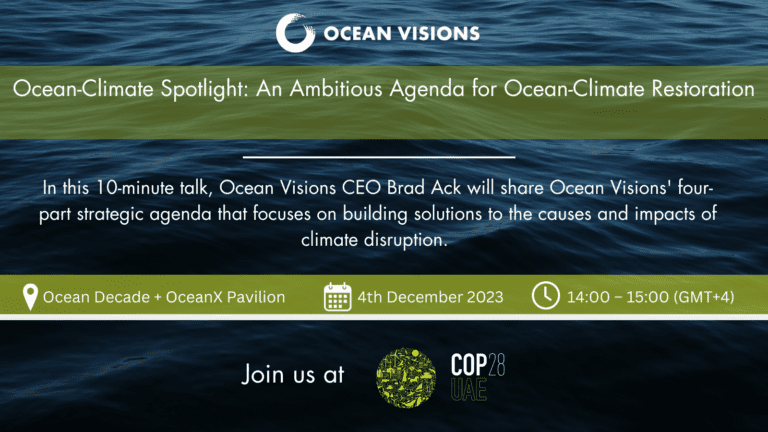 OCEAN VISIONS

Ocean-Climate Spotlight: An Ambitious Agenda for Ocean-Climate Restoration

In this 10-minute talk, Ocean Visions CEO Brad Ack will share Ocean Visions' four-part strategic agenda that focuses on building solutions to the causes and impacts of climate disruption.

Ocean Decade + OceanX Pavilion

4th December 2023

14:00 – 15:00 (GMT+4)

Join us at

COP28 UAE